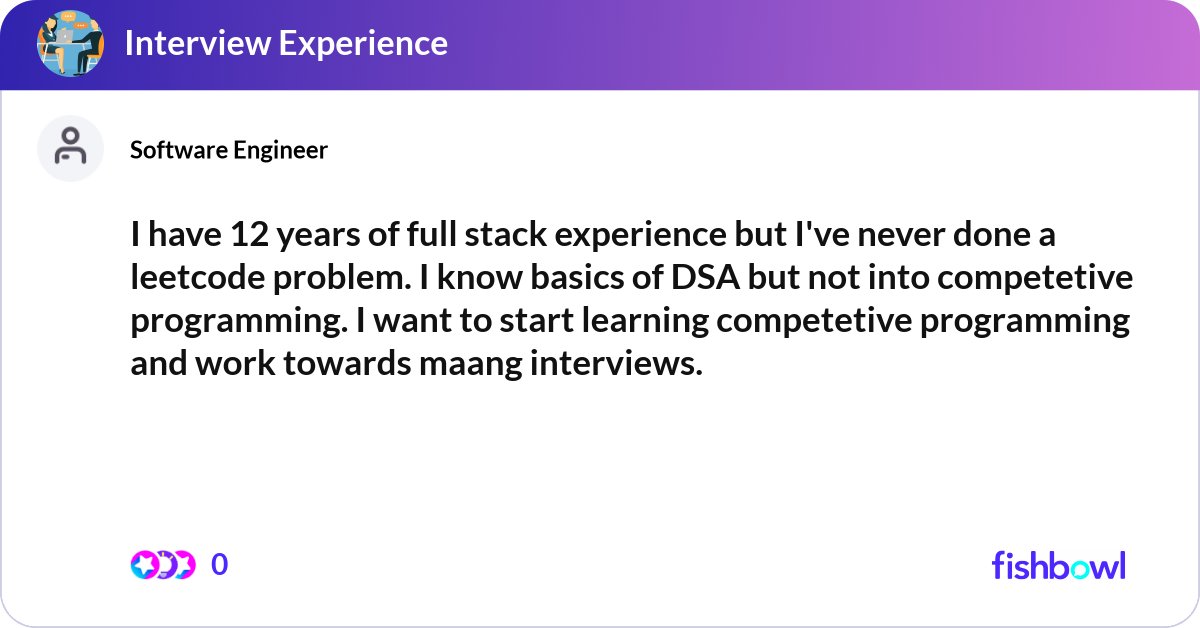 Interview Experience

Software Engineer

I have 12 years of full stack experience but I've never done a leetcode problem. I know basics of DSA but not into competetive programming. I want to start learning competetive programming and work towards maang interviews.

0

fishbowl